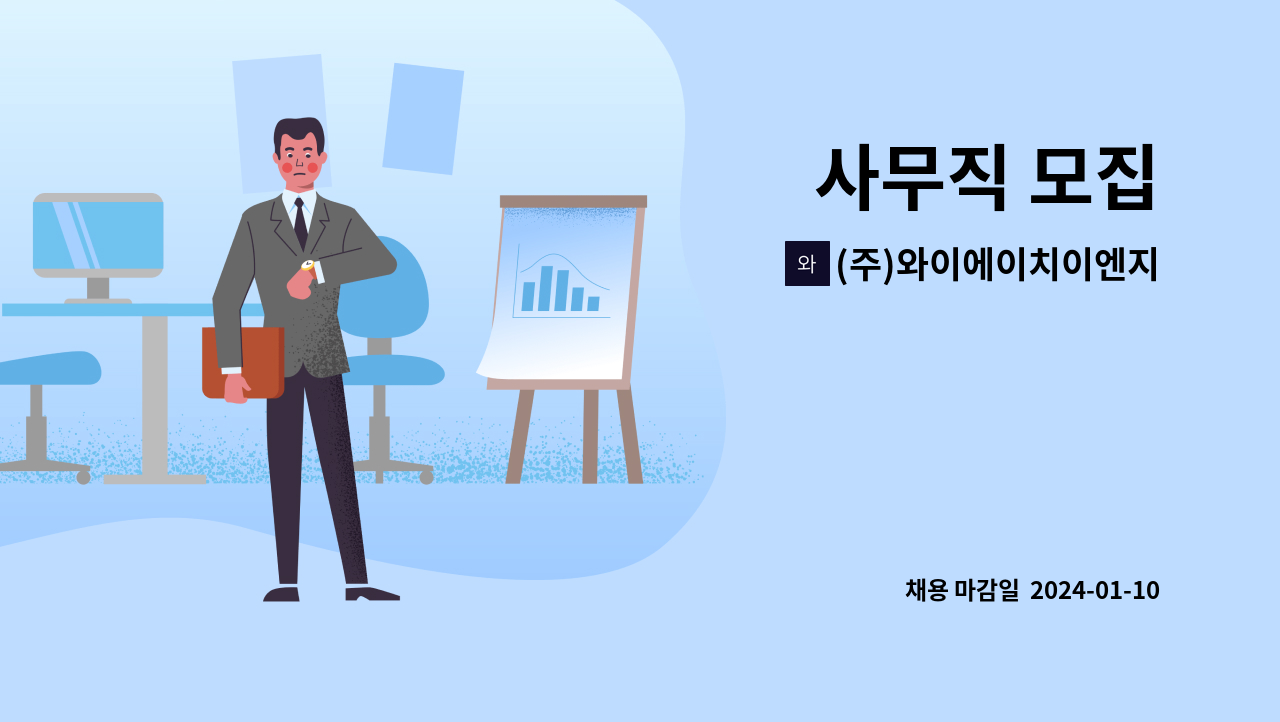 사무직 모집

와 (주)와이에이치이엔지

채용 마감일 2024-01-10